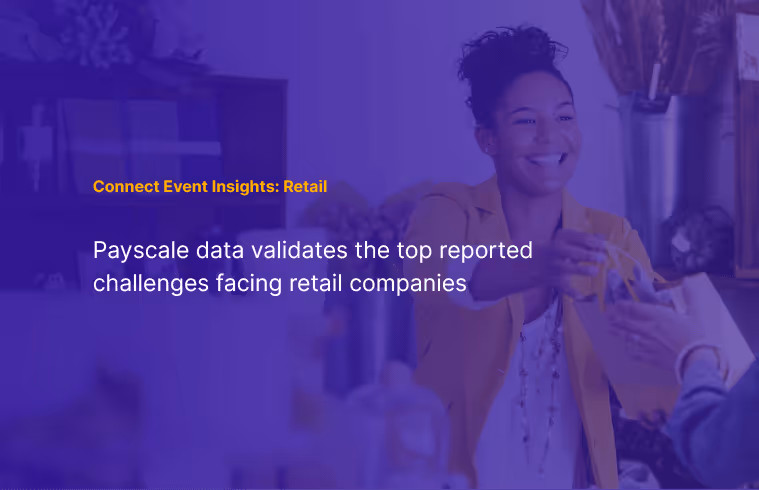 Connect Event Insights: Retail

Payscale data validates the top reported challenges facing retail companies